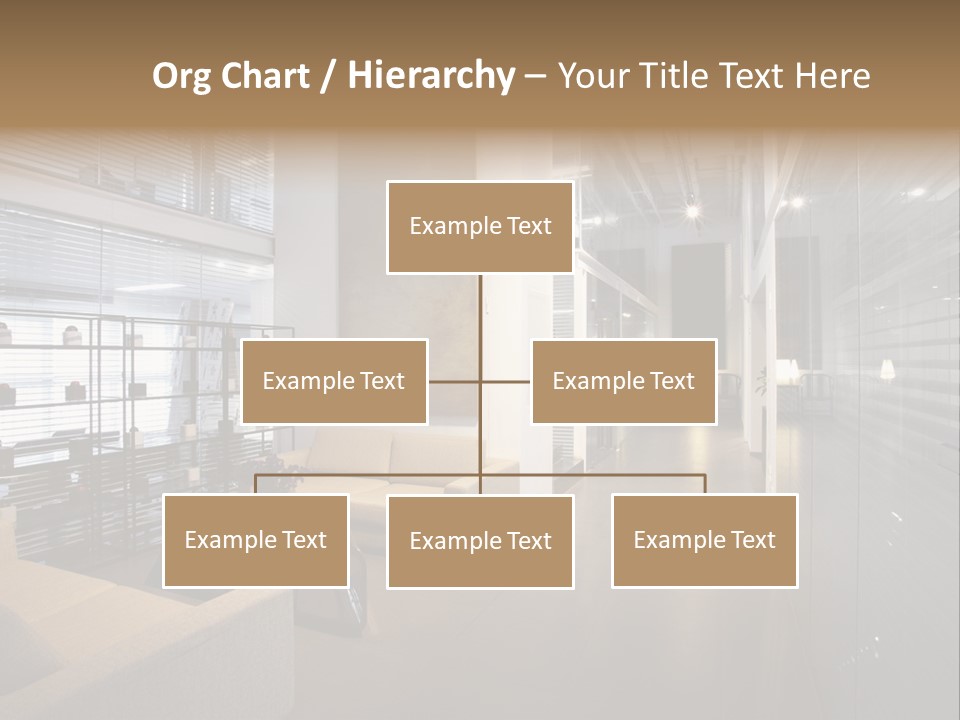 Org Chart / Hierarchy – Your Title Text Here

Example Text

Example Text

Example Text

Example Text

Example Text

Example Text